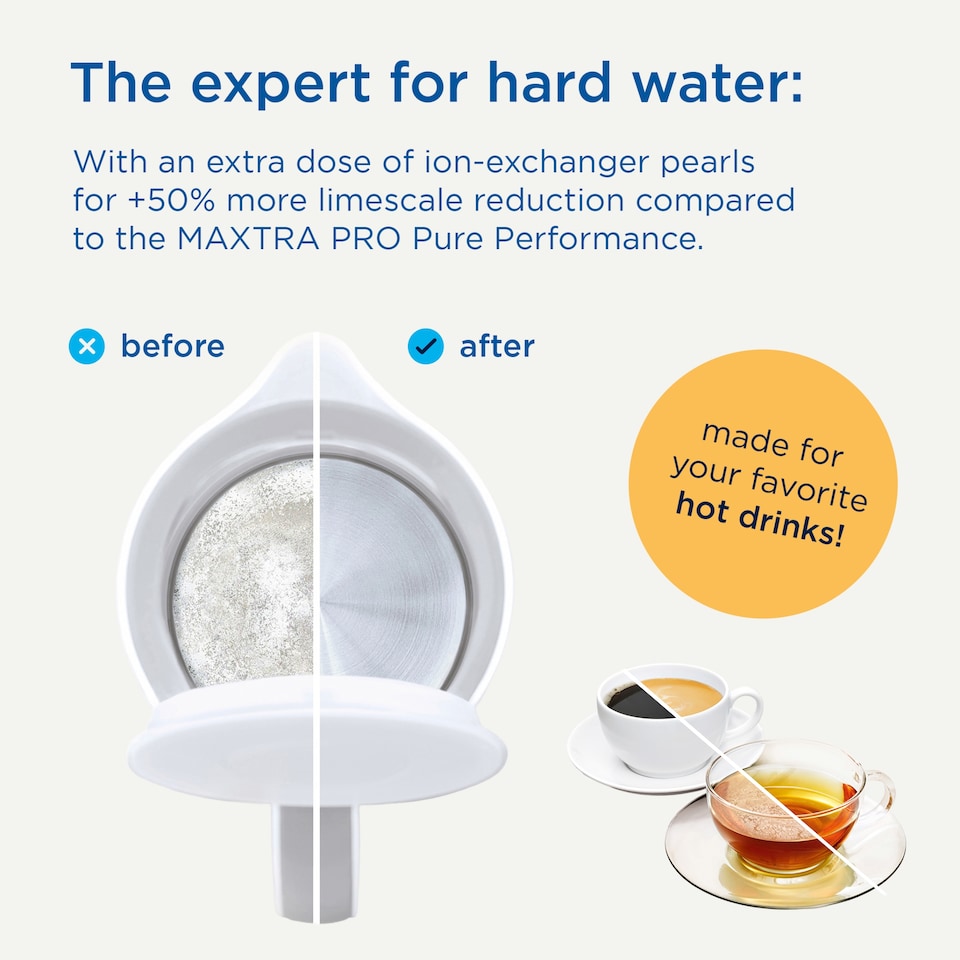 The expert for hard water:

With an extra dose of ion-exchanger pearls for +50% more limescale reduction compared to the MAXTRA PRO Pure Performance.

before

after

made for your favorite hot drinks!